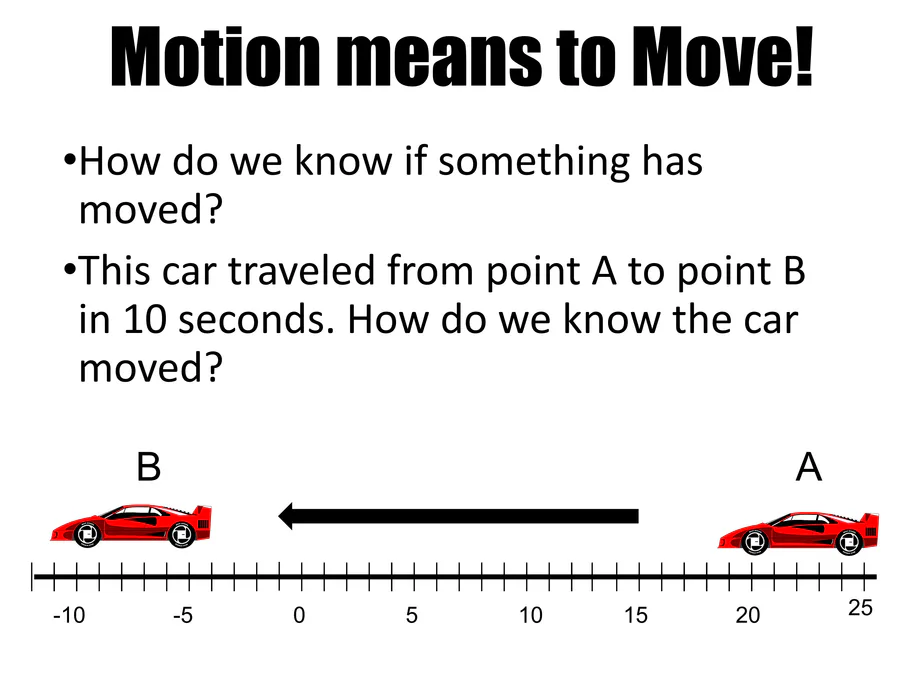 Motion means to Move!

•How do we know if something has moved?

•This car traveled from point A to point B in 10 seconds. How do we know the car moved?

B

A

-10 -5 0 5 10 15 20 25